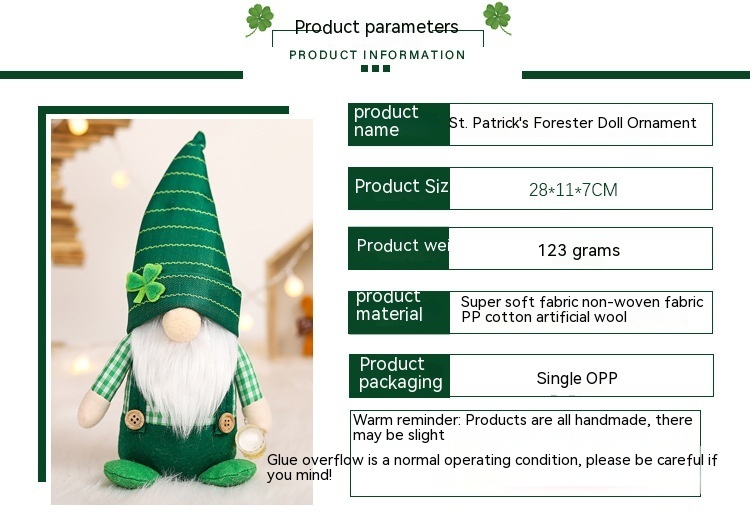 Product parameters
PRODUCT INFORMATION

product name
St. Patrick's Forester Doll Ornament

Product Siz
28*11*7CM

Product wei
123 grams

product material
Super soft fabric non-woven fabric PP cotton artificial wool

Product packaging
Single OPP

Warm reminder: Products are all handmade, there may be slight

Glue overflow is a normal operating condition, please be careful if you mind!